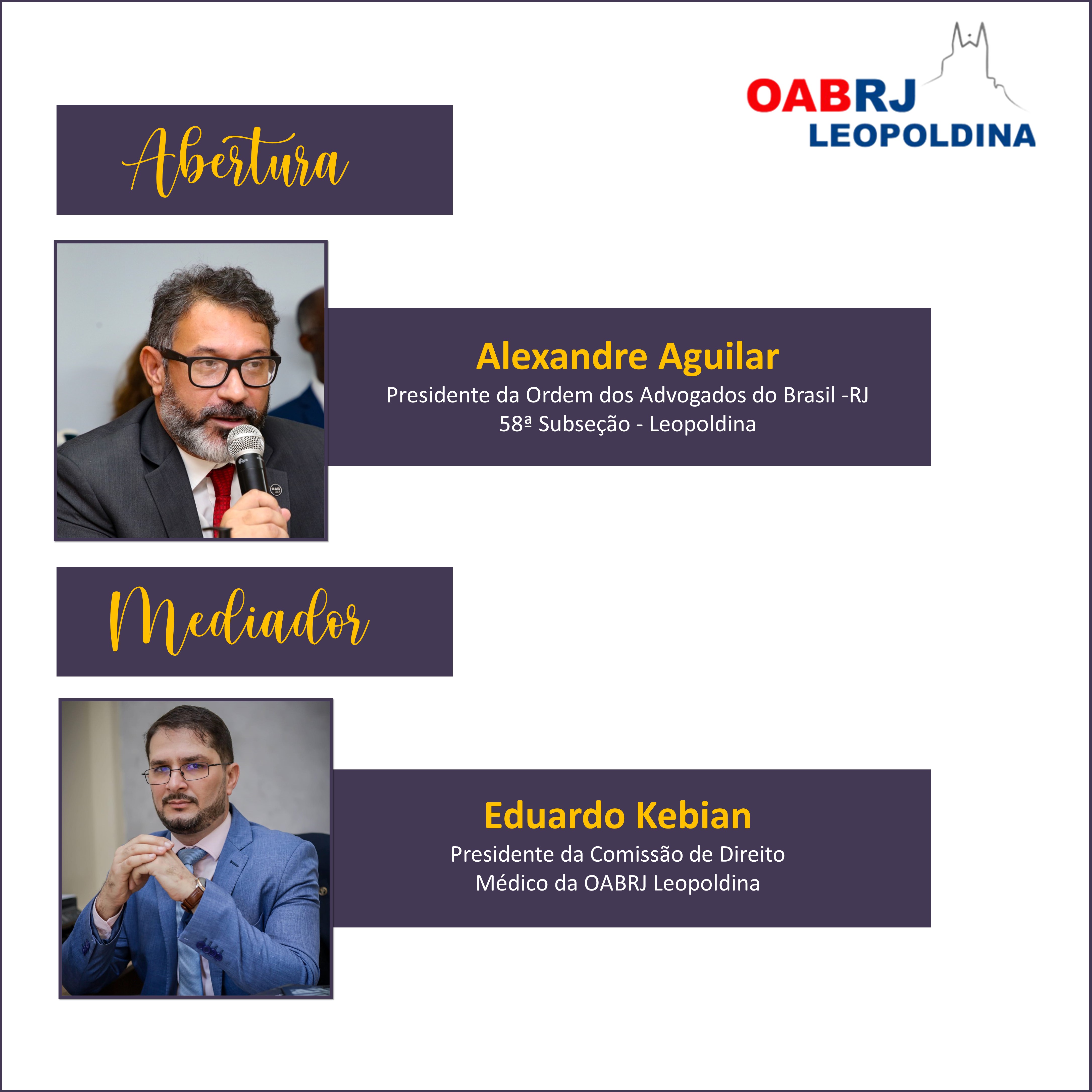 OABRJ
LEOPOLDINA

Abertura

Alexandre Aguilar
Presidente da Ordem dos Advogados do Brasil -RJ
58ª Subseção - Leopoldina

Mediador

Eduardo Kebian
Presidente da Comissão de Direito Médico da OABRJ Leopoldina